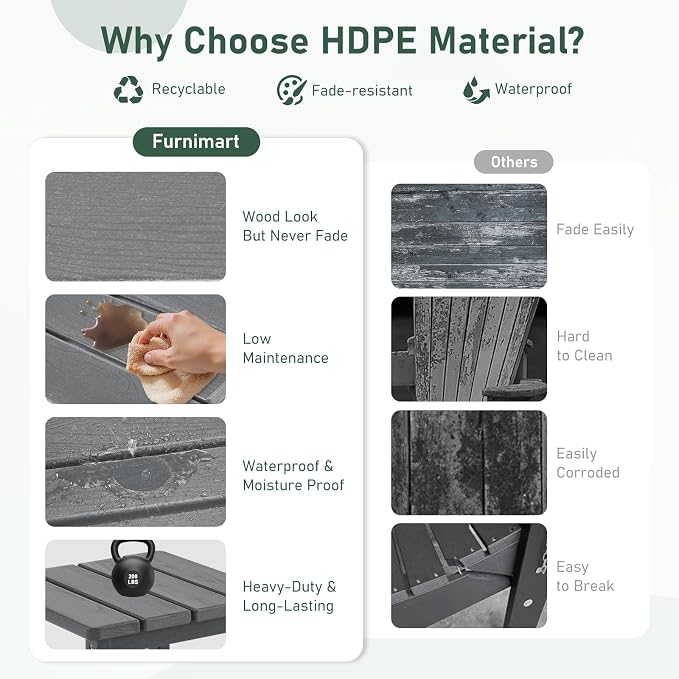 Why Choose HDPE Material?

Recyclable

Fade-resistant

Waterproof

Furnimart

Wood Look
But Never Fade

Low
Maintenance

Waterproof &
Moisture Proof

200
LBS

Heavy-Duty &
Long-Lasting

Others

Fade Easily

Hard
to Clean

Easily
Corroded

Easy
to Break